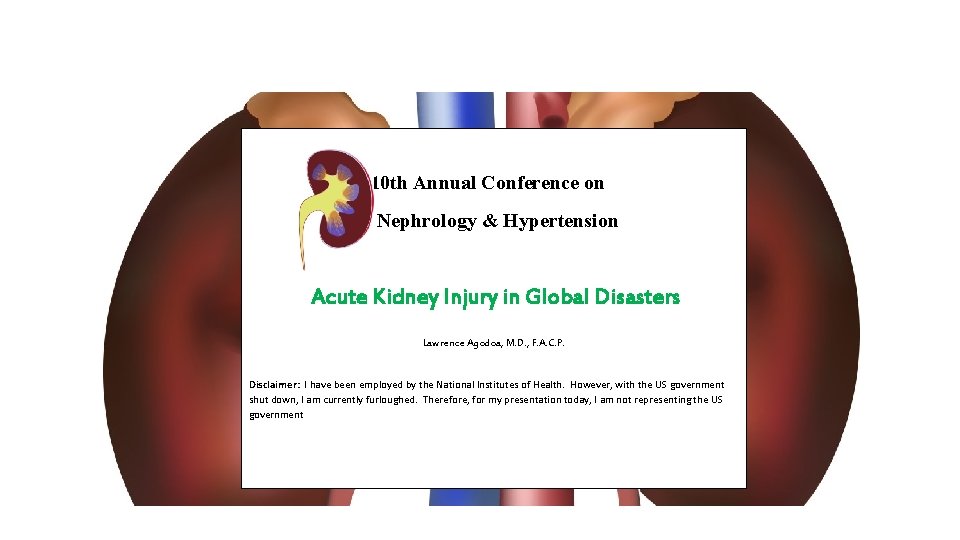 10th Annual Conference on

Nephrology & Hypertension

Acute Kidney Injury in Global Disasters

Lawrence Agodoa, M.D., F.A.C.P.

Disclaimer: I have been employed by the National Institutes of Health. However, with the US government shut down, I am currently furloughed. Therefore, for my presentation today, I am not representing the US government